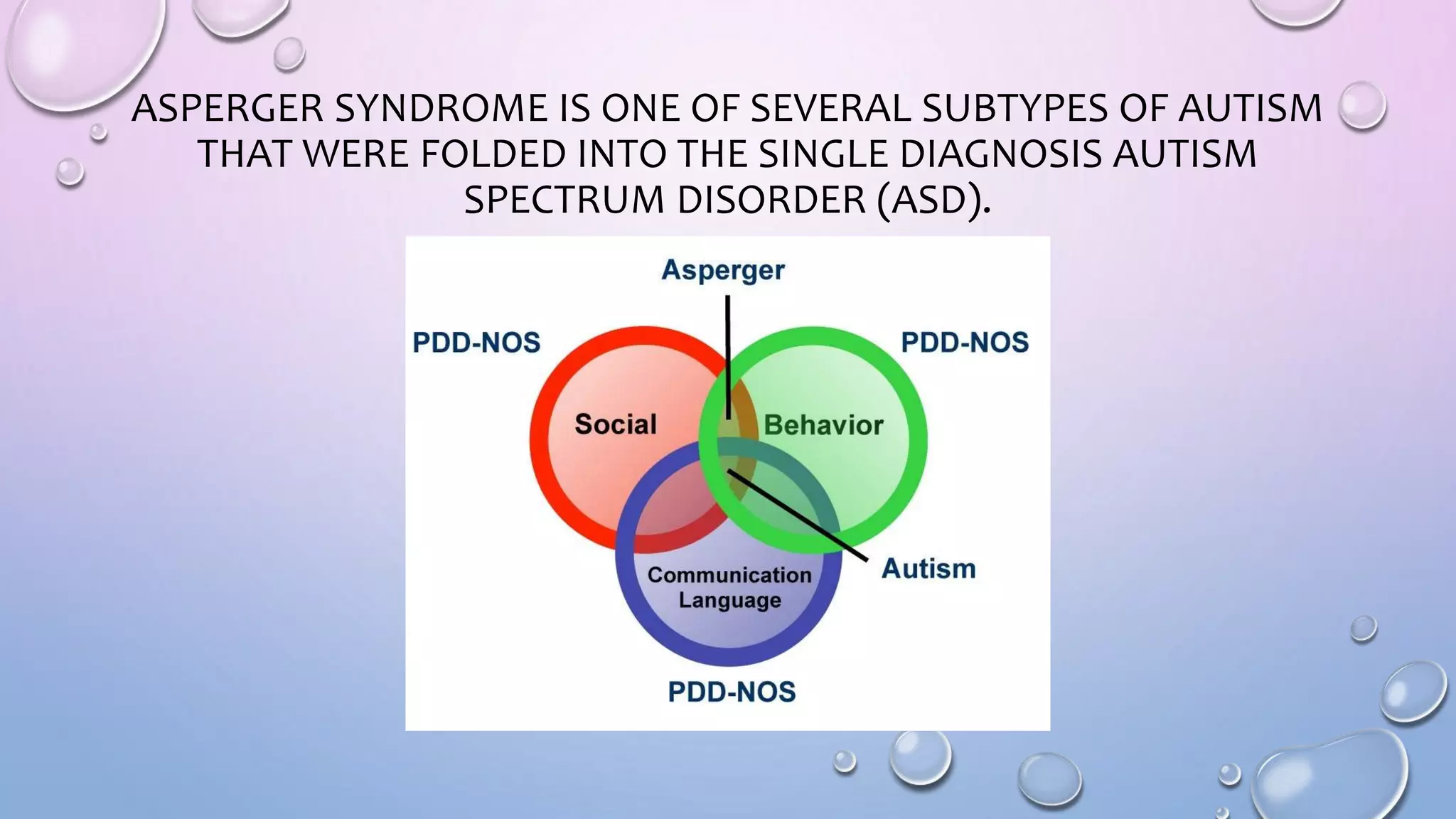 ASPERGER SYNDROME IS ONE OF SEVERAL SUBTYPES OF AUTISM THAT WERE FOLDED INTO THE SINGLE DIAGNOSIS AUTISM SPECTRUM DISORDER (ASD).

Asperger

PDD-NOS

PDD-NOS

Social

Behavior

Communication
Language

Autism

PDD-NOS